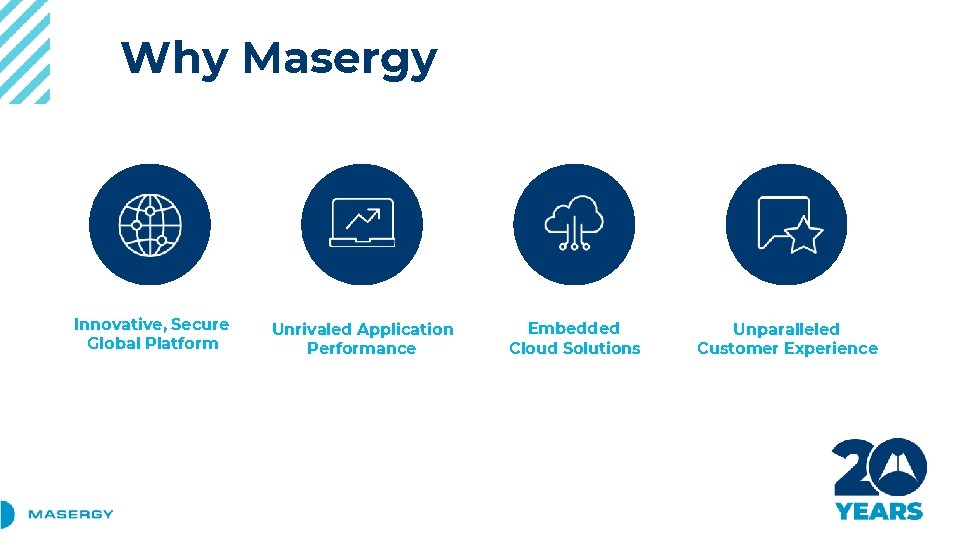 Why Masergy

Innovative, Secure Global Platform

Unrivaled Application Performance

Embedded Cloud Solutions

Unparalleled Customer Experience

MASERGY

20 YEARS